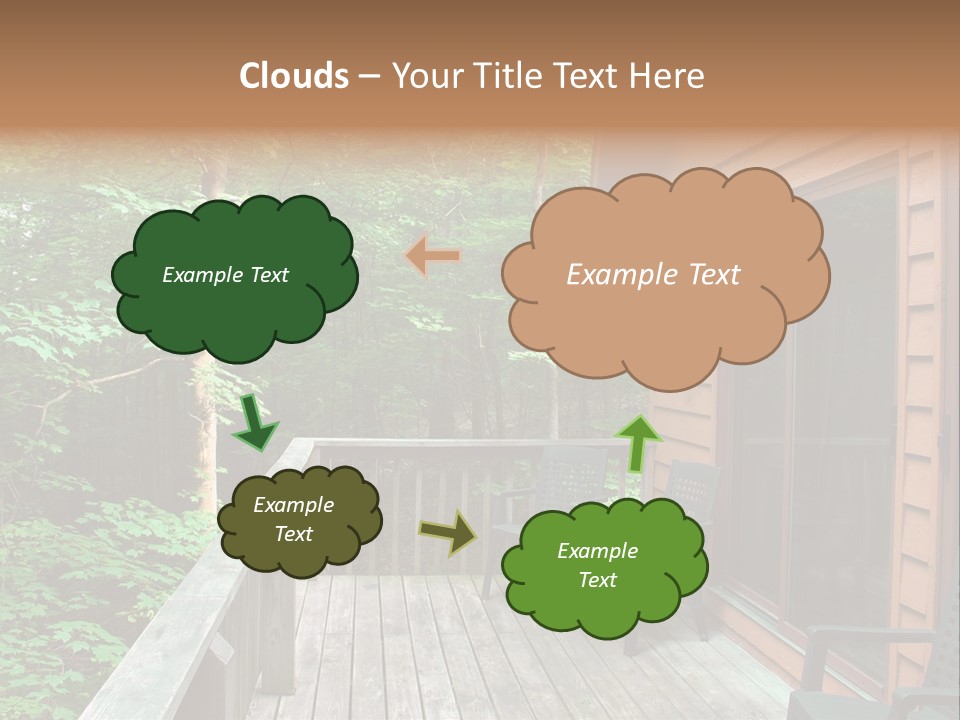 Clouds – Your Title Text Here

Example Text

Example Text

Example Text

Example Text